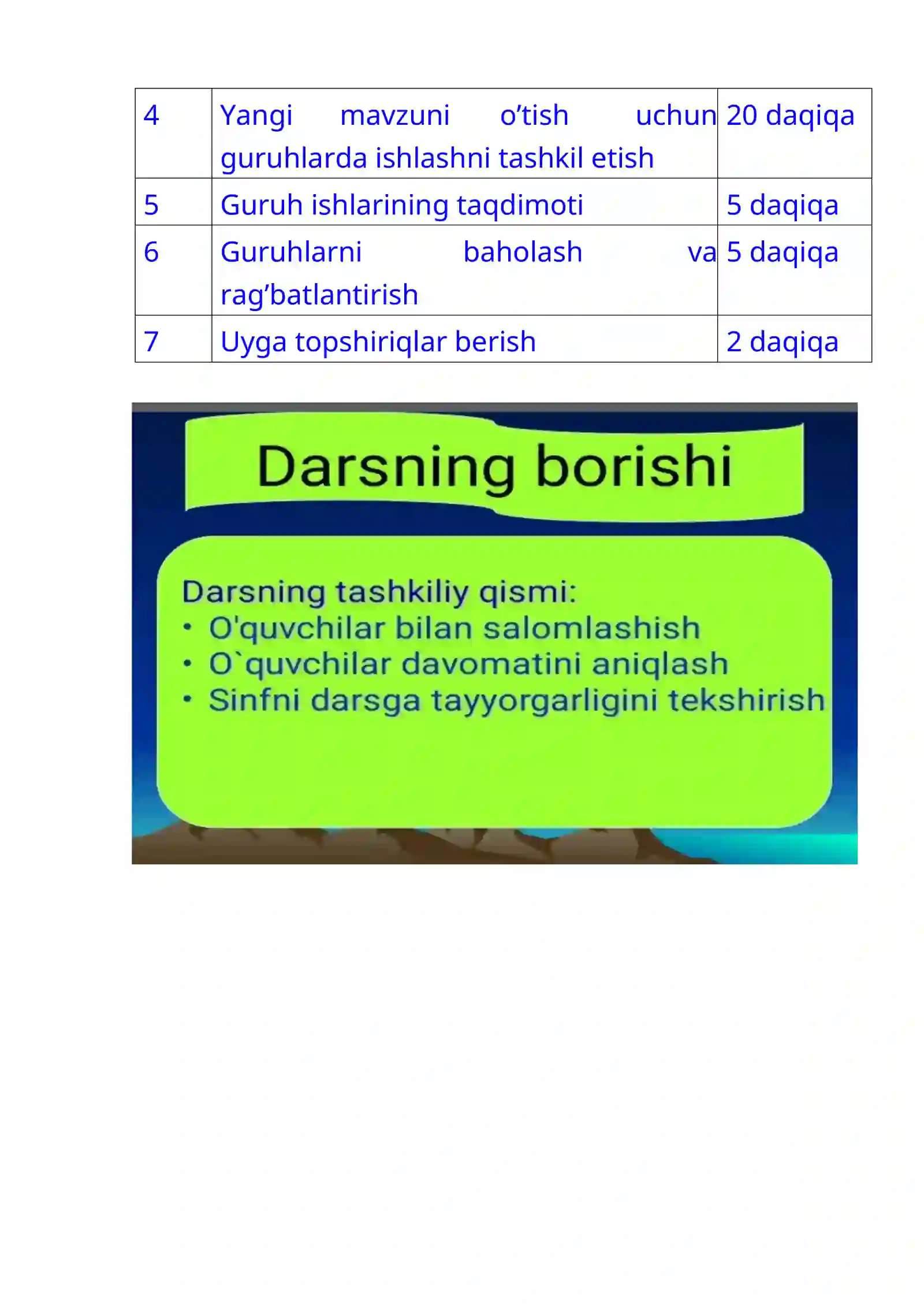 | 4 | Yangi mavzuni o’tish uchun guruhlarda ishlashni tashkil etish | 20 daqiqa |
|---|---|---|
| 5 | Guruh ishlarining taqdimoti | 5 daqiqa |
| 6 | Guruhlarni baholash va rag’batlantirish | 5 daqiqa |
| 7 | Uyga topshiriqlar berish | 2 daqiqa |

Darsning borishi

Darsning tashkiliy qismi:
• O'quvchilar bilan salomlashish
• O`quvchilar davomatini aniqlash
• Sinfni darsga tayyorgarligini tekshirish